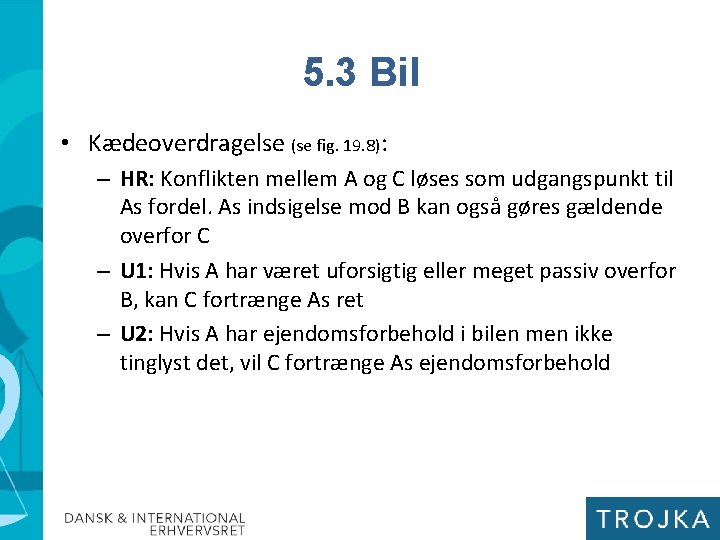 5.3 Bil

• Kædeoverdragelse (se fig. 19.8):

– HR: Konflikten mellem A og C løses som udgangspunkt til As fordel. As indsigelse mod B kan også gøres gældende overfor C

– U1: Hvis A har været uforsigtig eller meget passiv overfor B, kan C fortrænge As ret

– U2: Hvis A har ejendomsforbehold i bilen men ikke tinglyst det, vil C fortrænge As ejendomsforbehold

DANSK & INTERNATIONAL ERHVERVSRET

TROJKA